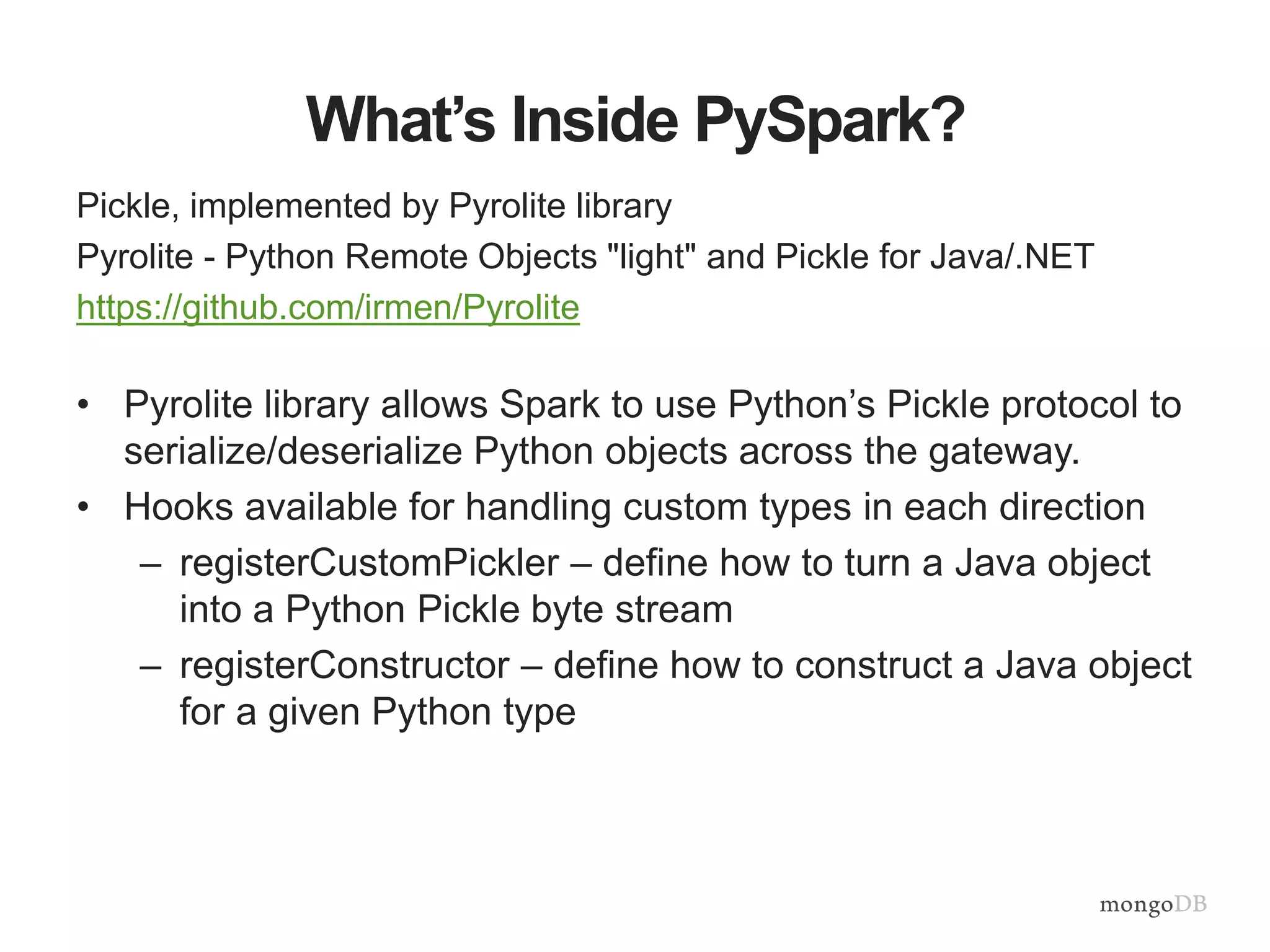 What’s Inside PySpark?

Pickle, implemented by Pyrolite library

Pyrolite - Python Remote Objects "light" and Pickle for Java/.NET

https://github.com/irmen/Pyrolite

• Pyrolite library allows Spark to use Python’s Pickle protocol to serialize/deserialize Python objects across the gateway.
• Hooks available for handling custom types in each direction
  – registerCustomPickler – define how to turn a Java object into a Python Pickle byte stream
  – registerConstructor – define how to construct a Java object for a given Python type

mongoDB